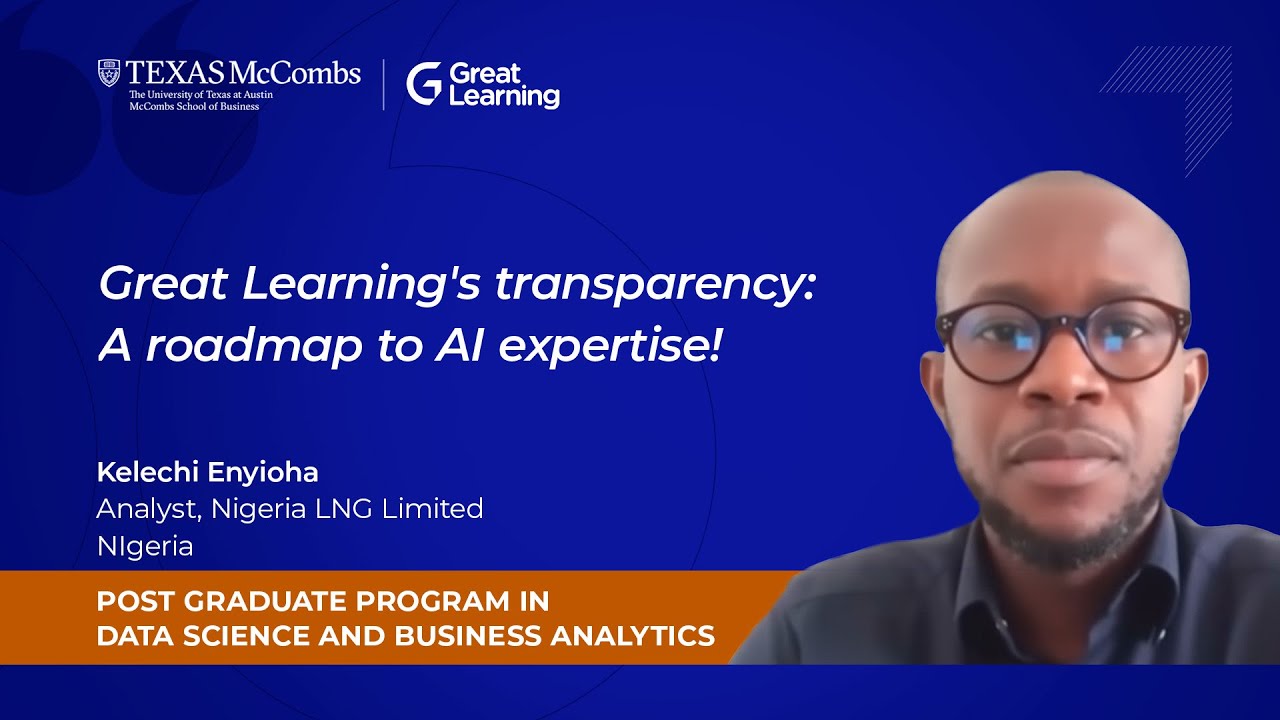 TEXAS McCombs
The University of Texas at Austin
McCombs School of Business

Great Learning

Great Learning's transparency: A roadmap to AI expertise!

Kelechi Enyioha
Analyst, Nigeria LNG Limited
NIgeria

POST GRADUATE PROGRAM IN DATA SCIENCE AND BUSINESS ANALYTICS